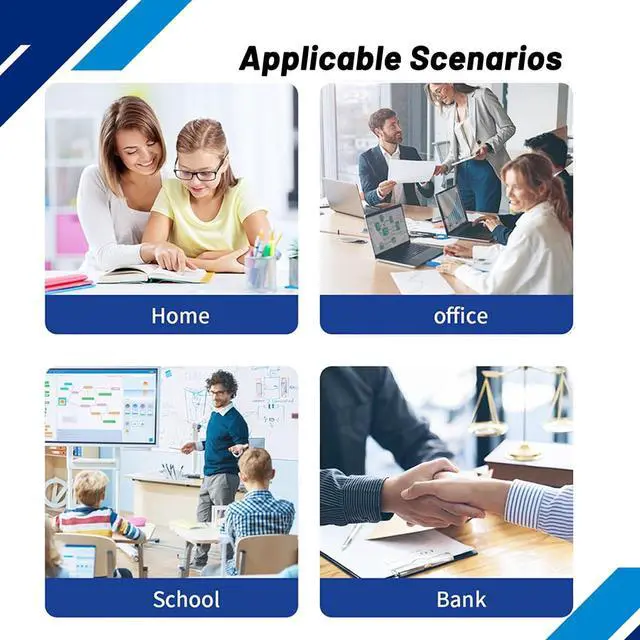 Applicable Scenarios

Home

office

School

Bank